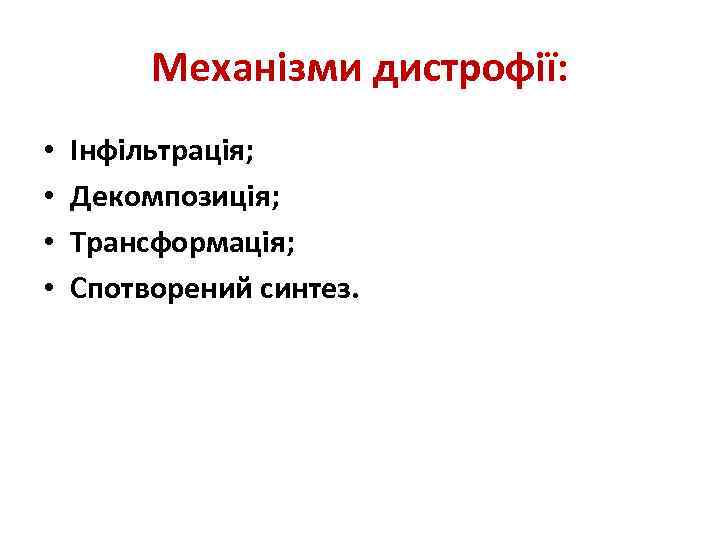 Механізми дистрофії:

• Інфільтрація;
• Декомпозиція;
• Трансформація;
• Спотворений синтез.